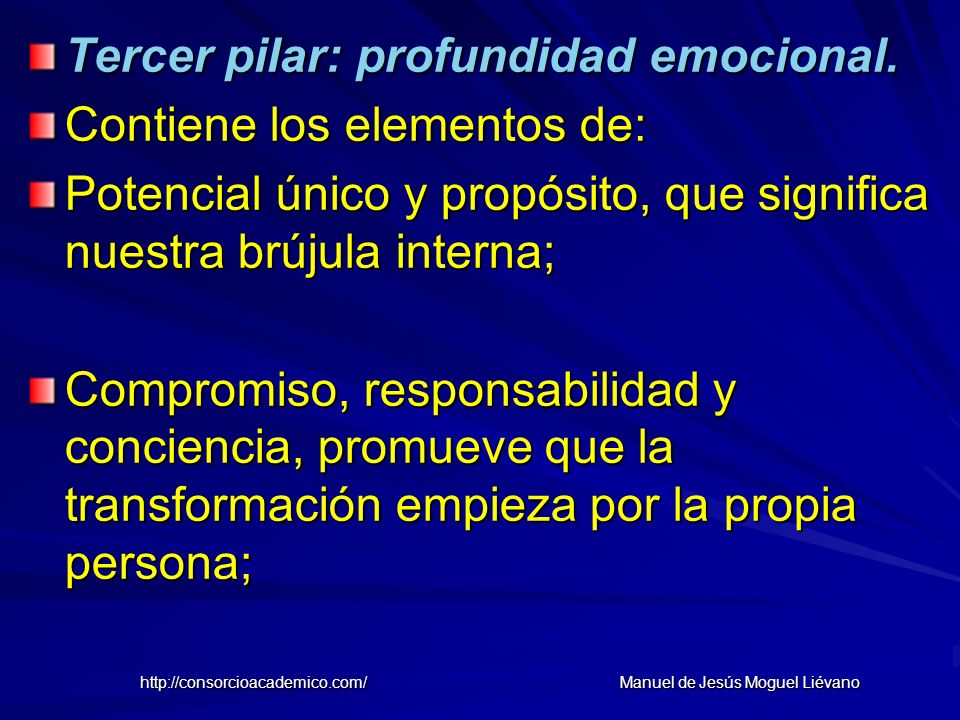 Tercer pilar: profundidad emocional.

Contiene los elementos de:

Potencial único y propósito, que significa nuestra brújula interna;

Compromiso, responsabilidad y conciencia, promueve que la transformación empieza por la propia persona;

http://consorcioacademico.com/

Manuel de Jesús Moguel Liévano